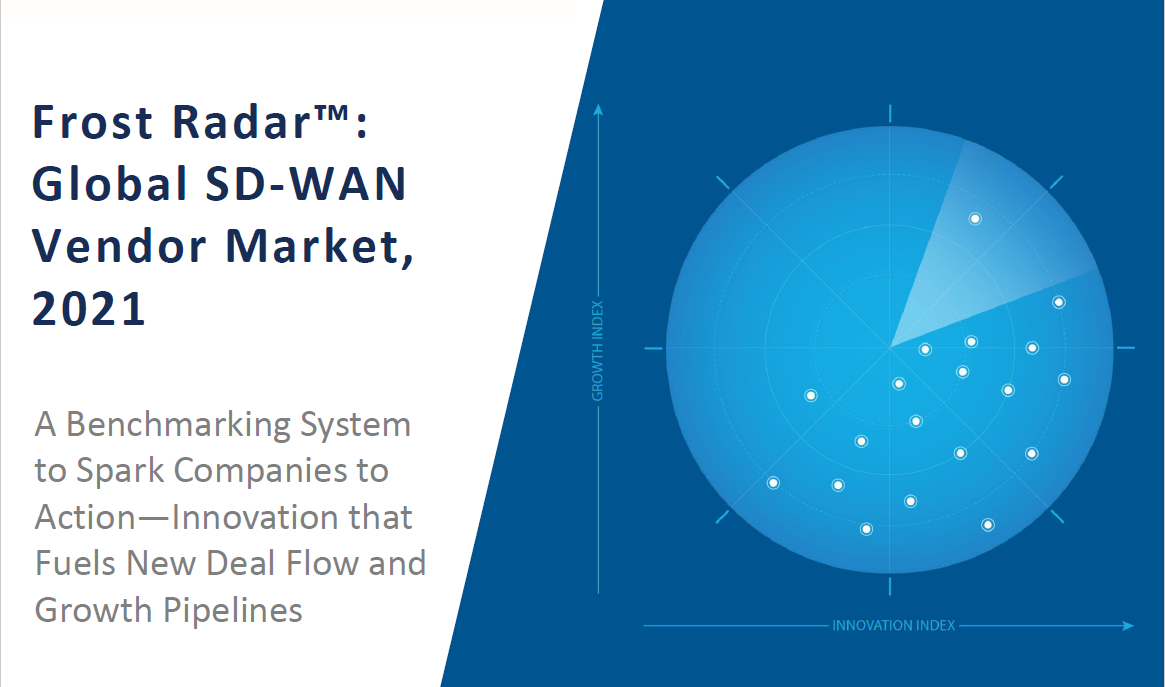 Frost Radar™: Global SD-WAN Vendor Market, 2021

A Benchmarking System to Spark Companies to Action—Innovation that Fuels New Deal Flow and Growth Pipelines

GROWTH INDEX

INNOVATION INDEX